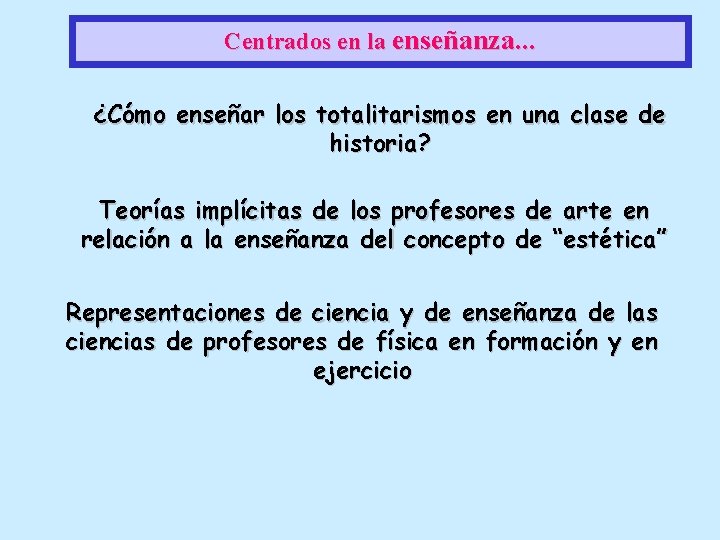 Centrados en la enseñanza...

¿Cómo enseñar los totalitarismos en una clase de historia?

Teorías implícitas de los profesores de arte en relación a la enseñanza del concepto de “estética”

Representaciones de ciencia y de enseñanza de las ciencias de profesores de física en formación y en ejercicio